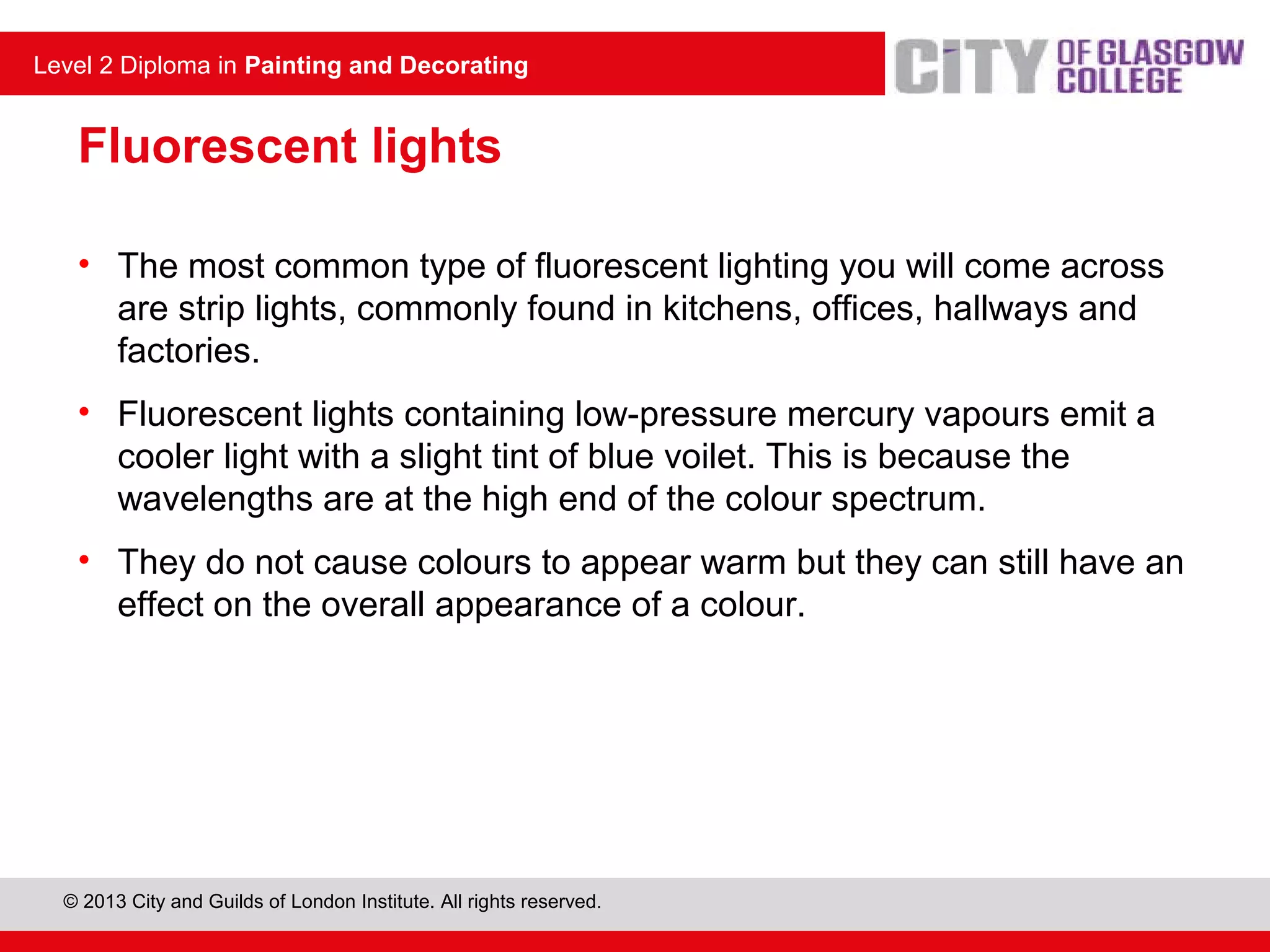 Level 2 Diploma in Painting and Decorating

CITY OF GLASGOW COLLEGE

Fluorescent lights

• The most common type of fluorescent lighting you will come across are strip lights, commonly found in kitchens, offices, hallways and factories.

• Fluorescent lights containing low-pressure mercury vapours emit a cooler light with a slight tint of blue voilet. This is because the wavelengths are at the high end of the colour spectrum.

• They do not cause colours to appear warm but they can still have an effect on the overall appearance of a colour.

© 2013 City and Guilds of London Institute. All rights reserved.